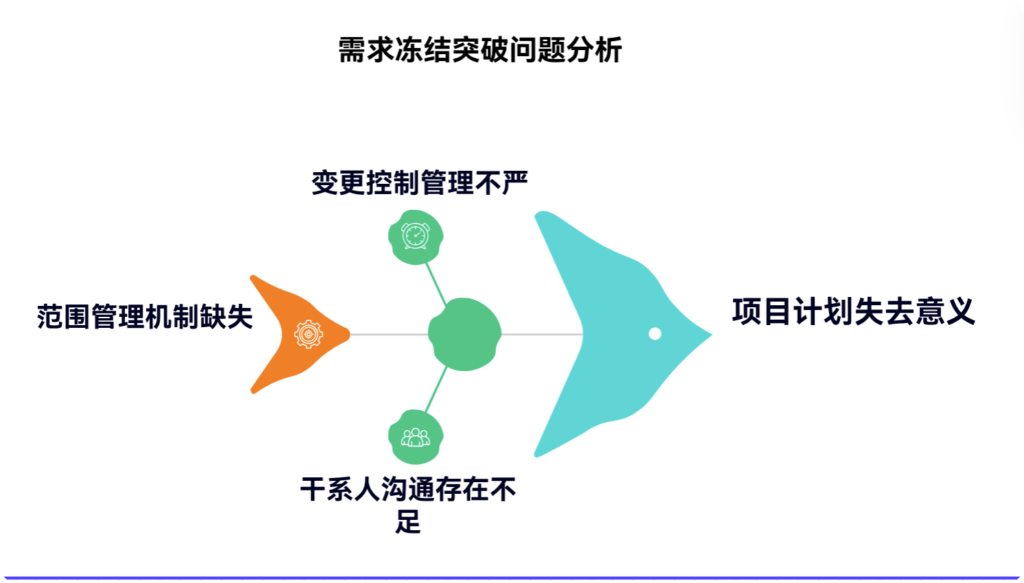 需求冻结突破问题分析

变更控制管理不严

范围管理机制缺失

项目计划失去意义

干系人沟通存在不足